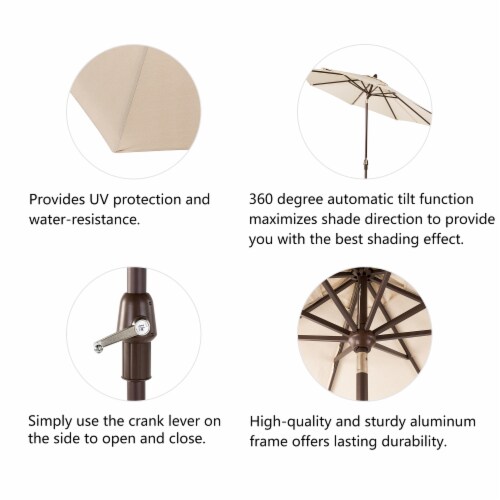 Provides UV protection and water-resistance.

360 degree automatic tilt function maximizes shade direction to provide you with the best shading effect.

Simply use the crank lever on the side to open and close.

High-quality and sturdy aluminum frame offers lasting durability.